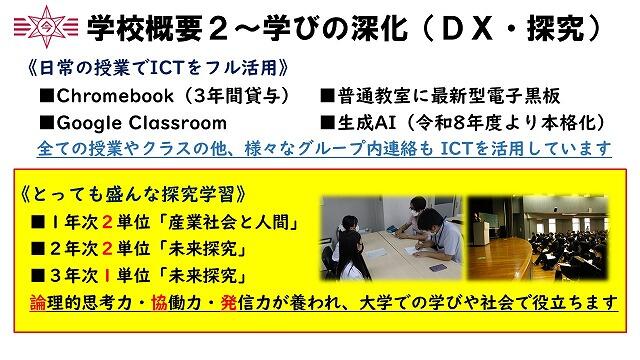 学校概要２～学びの深化（ＤＸ・探究）

《日常の授業でICTをフル活用》

■Chromebook（3年間貸与）　■普通教室に最新型電子黒板

■Google Classroom　■生成AI（令和8年度より本格化）

全ての授業やクラスの他、様々なグループ内連絡も ICTを活用しています

《とっても盛んな探究学習》

■１年次２単位「産業社会と人間」

■２年次２単位「未来探究」

■３年次１単位「未来探究」

論理的思考力・協働力・発信力が養われ、大学での学びや社会で役立ちます